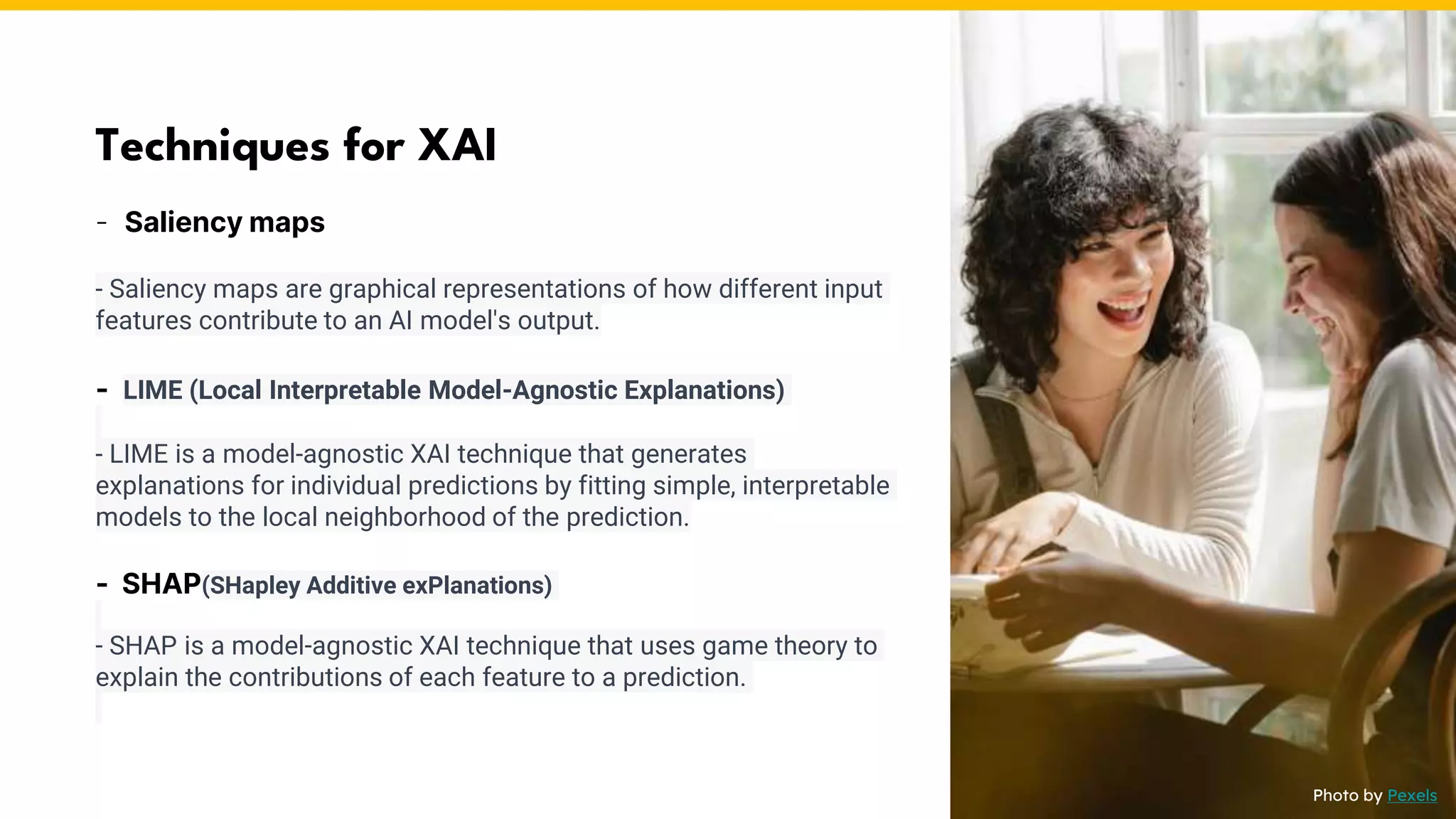 Techniques for XAI

- Saliency maps

- Saliency maps are graphical representations of how different input features contribute to an AI model's output.

- LIME (Local Interpretable Model-Agnostic Explanations)

- LIME is a model-agnostic XAI technique that generates explanations for individual predictions by fitting simple, interpretable models to the local neighborhood of the prediction.

- SHAP(SHapley Additive exPlanations)

- SHAP is a model-agnostic XAI technique that uses game theory to explain the contributions of each feature to a prediction.

Photo by Pexels